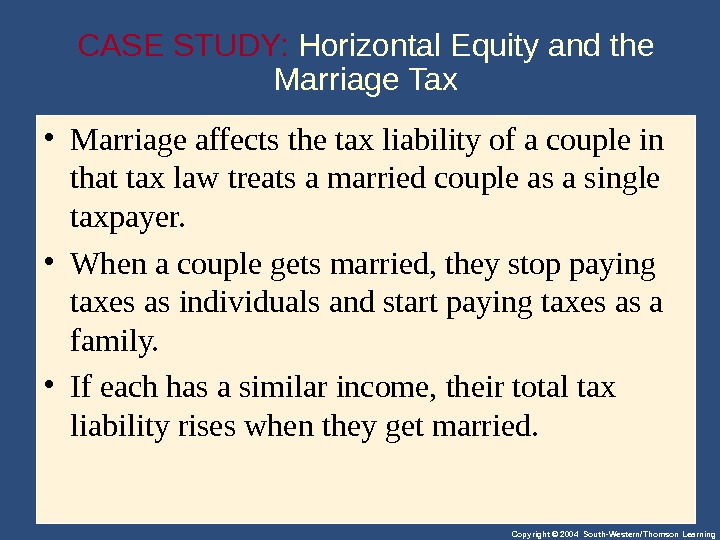 CASE STUDY: Horizontal Equity and the Marriage Tax

• Marriage affects the tax liability of a couple in that tax law treats a married couple as a single taxpayer.

• When a couple gets married, they stop paying taxes as individuals and start paying taxes as a family.

• If each has a similar income, their total tax liability rises when they get married.

Copyright © 2004 South-Western/Thomson Learning